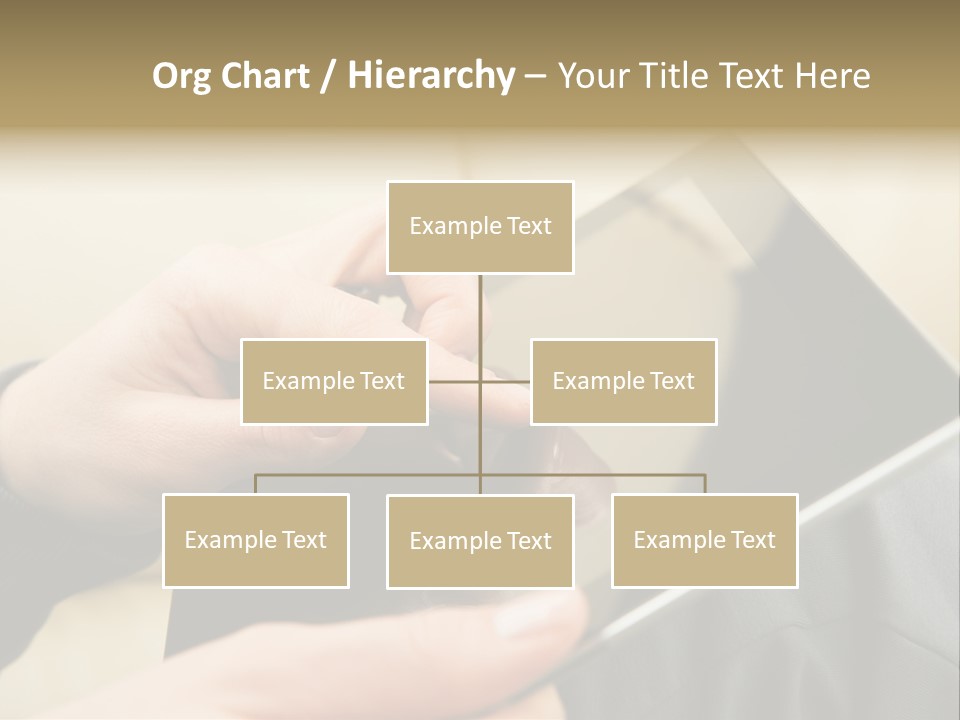 Org Chart / Hierarchy – Your Title Text Here

Example Text

Example Text

Example Text

Example Text

Example Text

Example Text